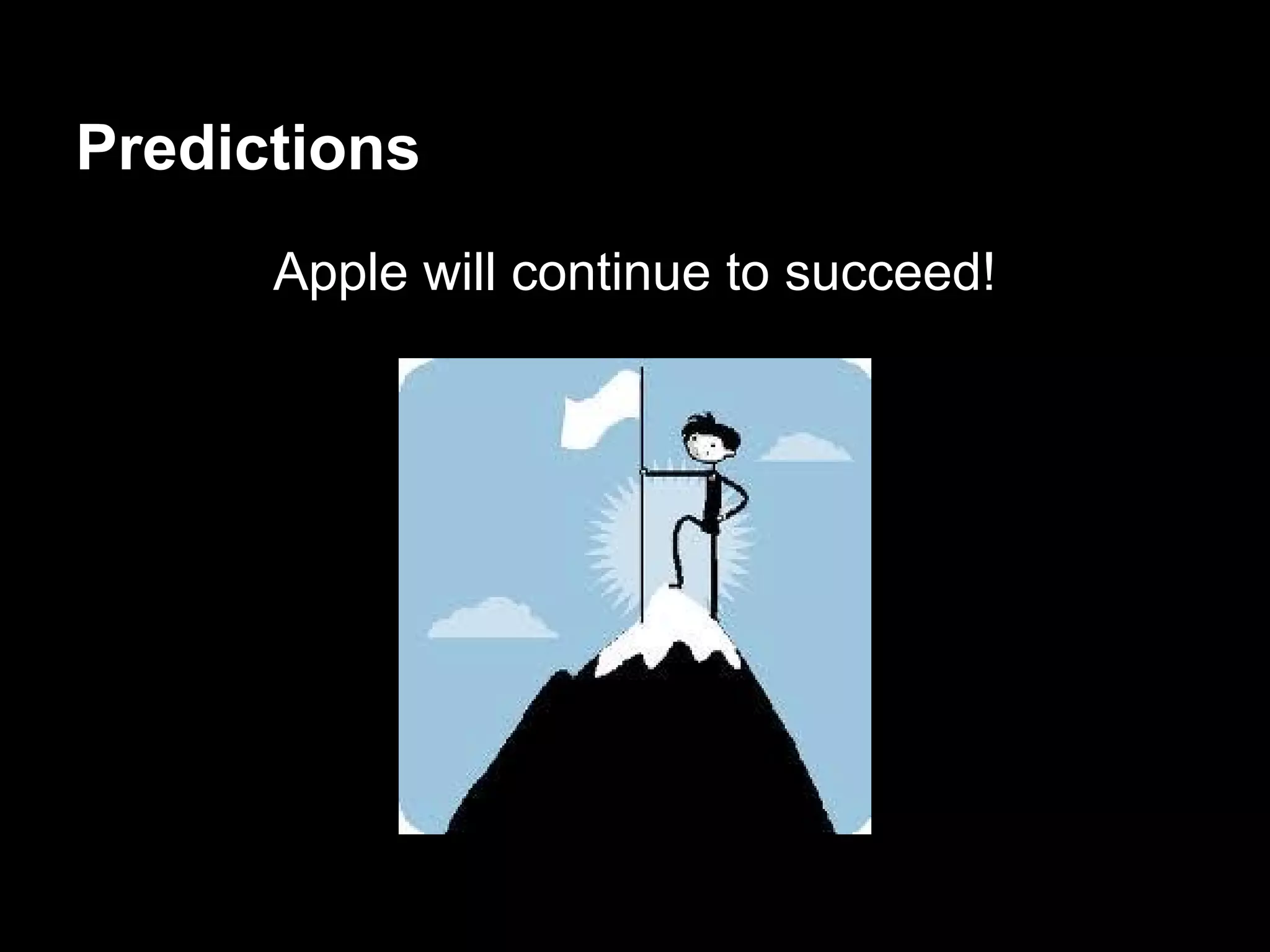 Predictions

Apple will continue to succeed!